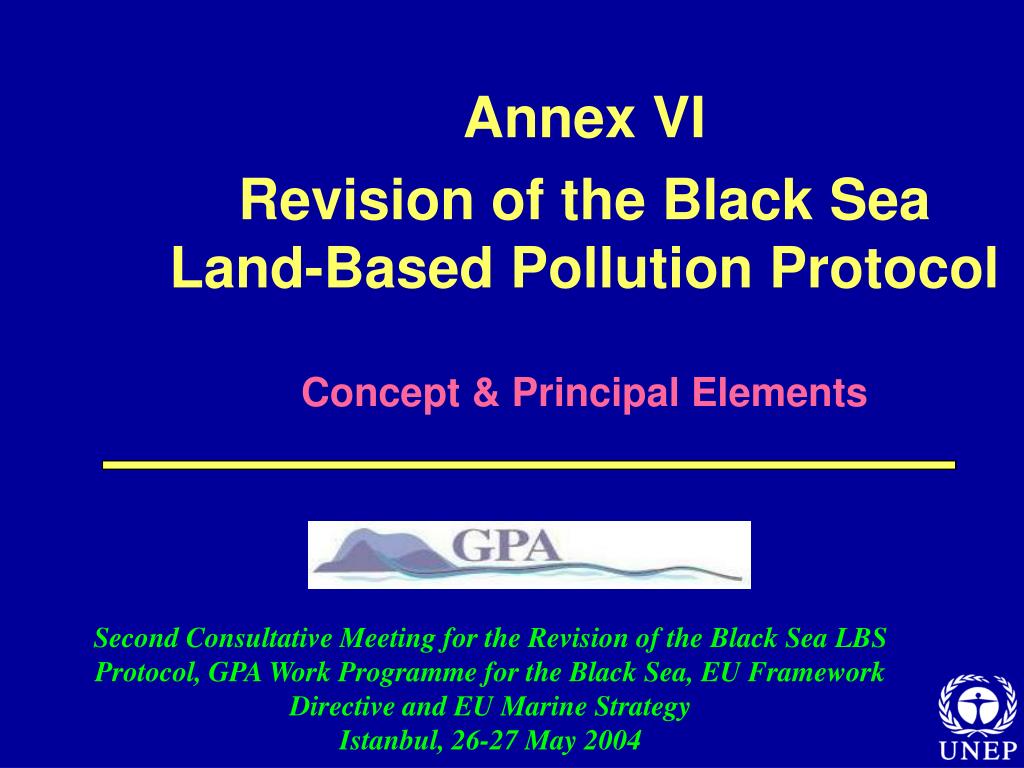 Annex VI

Revision of the Black Sea Land-Based Pollution Protocol

Concept & Principal Elements

GPA

Second Consultative Meeting for the Revision of the Black Sea LBS Protocol, GPA Work Programme for the Black Sea, EU Framework Directive and EU Marine Strategy
Istanbul, 26-27 May 2004

UNEP